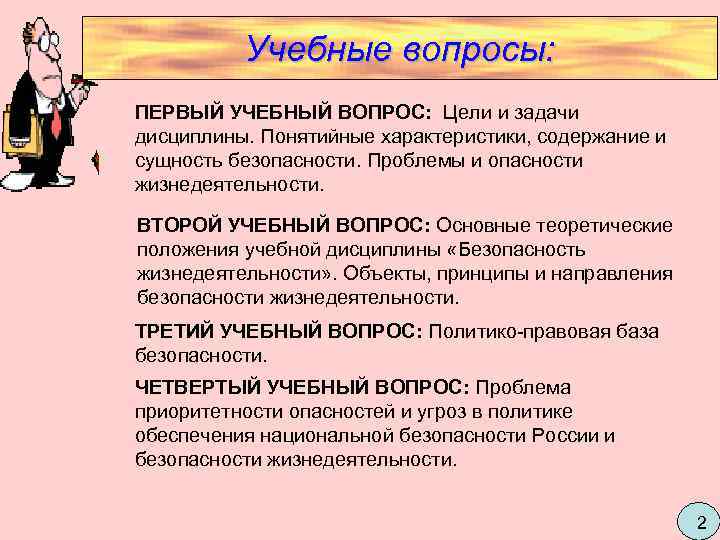 Учебные вопросы:

ПЕРВЫЙ УЧЕБНЫЙ ВОПРОС: Цели и задачи дисциплины. Понятийные характеристики, содержание и сущность безопасности. Проблемы и опасности жизнедеятельности.

ВТОРОЙ УЧЕБНЫЙ ВОПРОС: Основные теоретические положения учебной дисциплины «Безопасность жизнедеятельности». Объекты, принципы и направления безопасности жизнедеятельности.

ТРЕТИЙ УЧЕБНЫЙ ВОПРОС: Политико-правовая база безопасности.

ЧЕТВЕРТЫЙ УЧЕБНЫЙ ВОПРОС: Проблема приоритетности опасностей и угроз в политике обеспечения национальной безопасности России и безопасности жизнедеятельности.

2